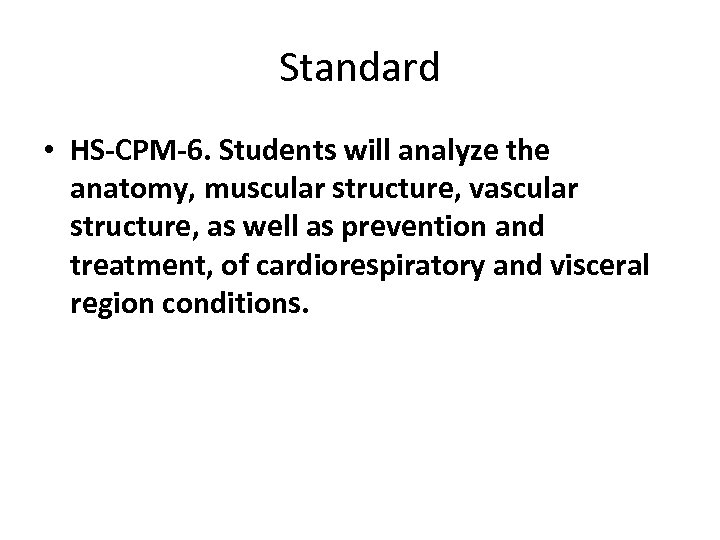 Standard

• HS-CPM-6. Students will analyze the anatomy, muscular structure, vascular structure, as well as prevention and treatment, of cardiorespiratory and visceral region conditions.